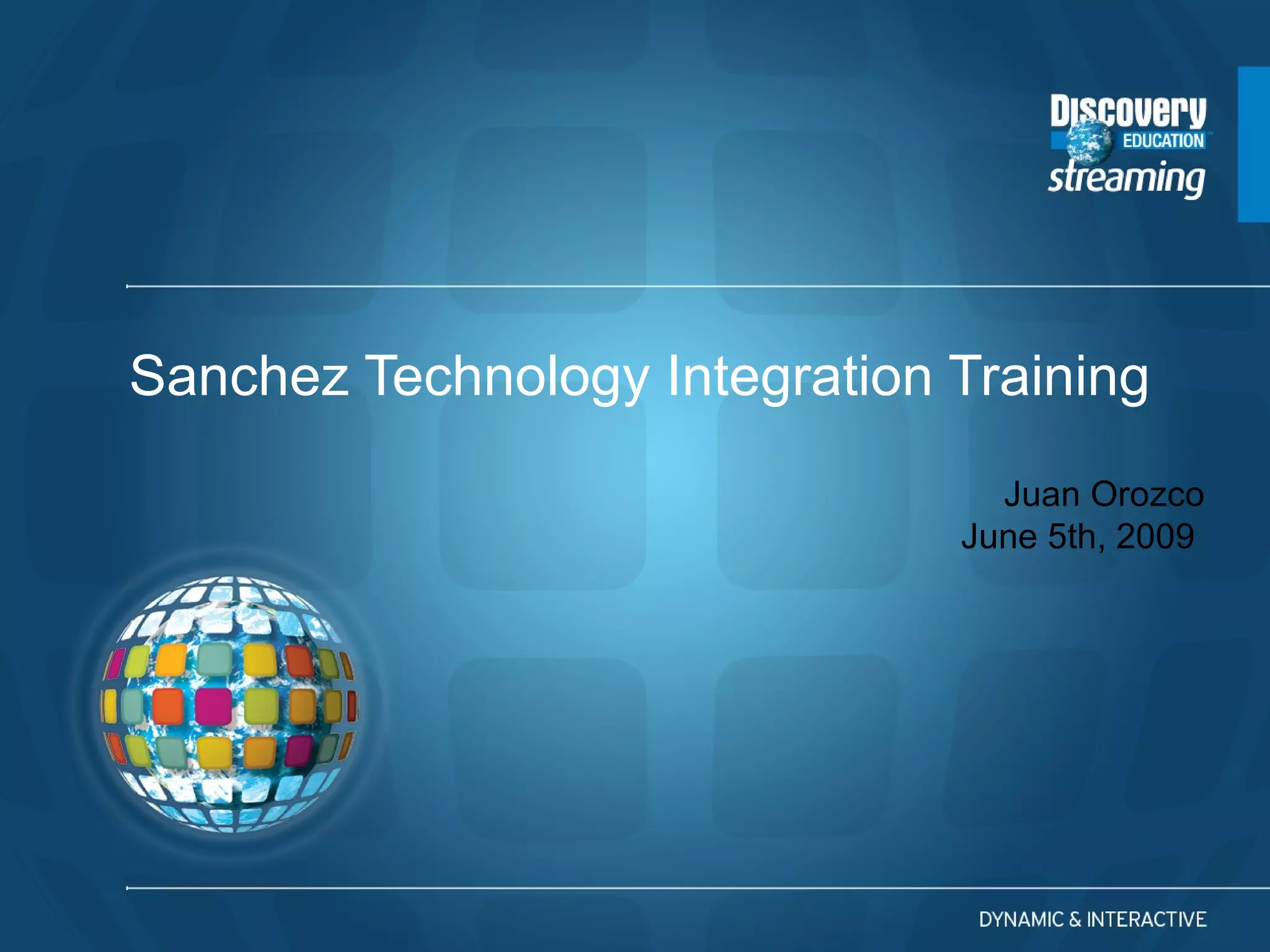 Discovery
EDUCATION
streaming

Sanchez Technology Integration Training

Juan Orozco
June 5th, 2009

DYNAMIC & INTERACTIVE